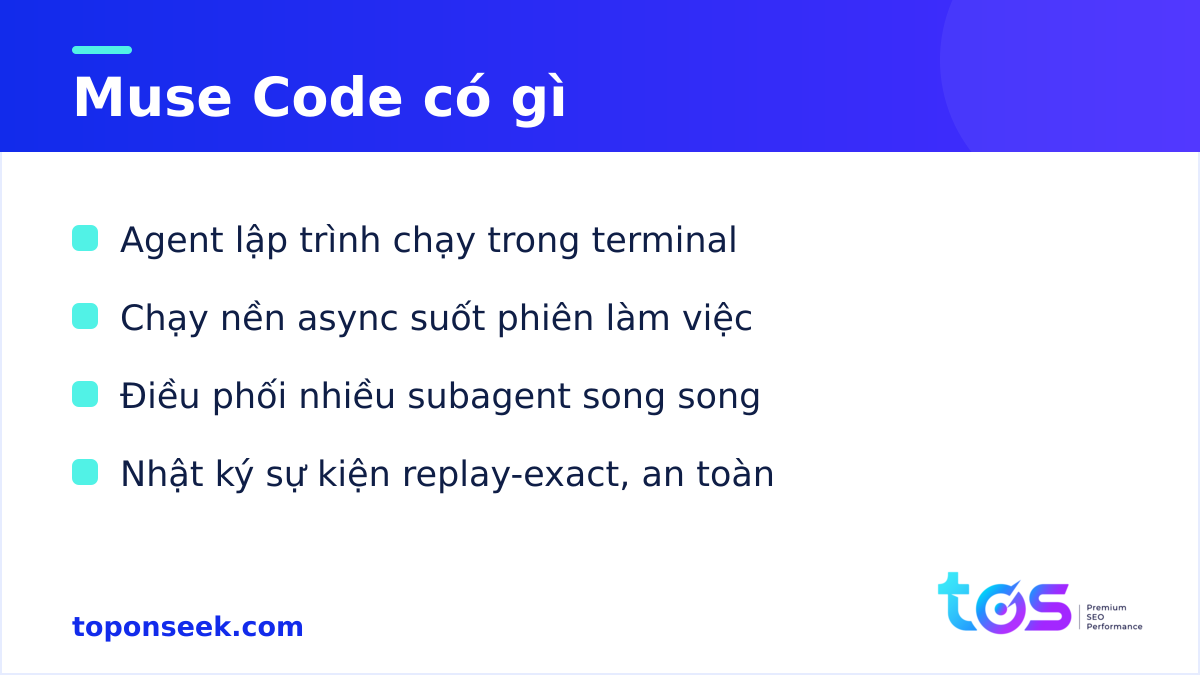 Muse Code có gì

Agent lập trình chạy trong terminal

Chạy nền async suốt phiên làm việc

Điều phối nhiều subagent song song

Nhật ký sự kiện replay-exact, an toàn

toponseek.com

tos Premium SEO Performance